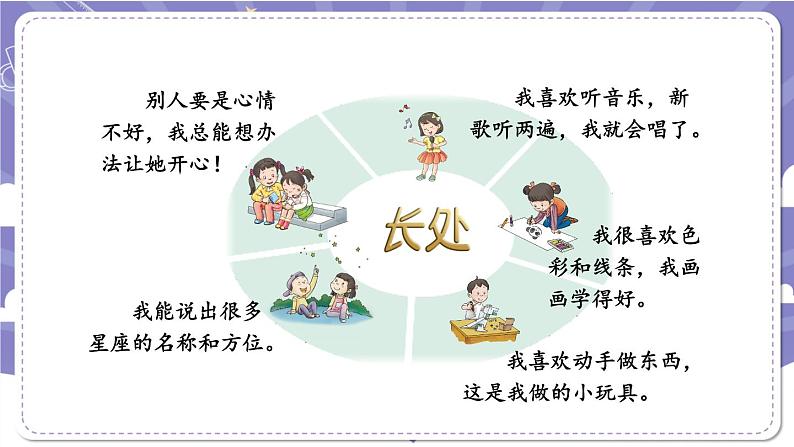 别人要是心情不好，我总能想办法让她开心！

我喜欢听音乐，新歌听两遍，我就会唱了。

长处

我很喜欢色彩和线条，我画画学得好。

我能说出很多星座的名称和方位。

我喜欢动手做东西，这是我做的小玩具。